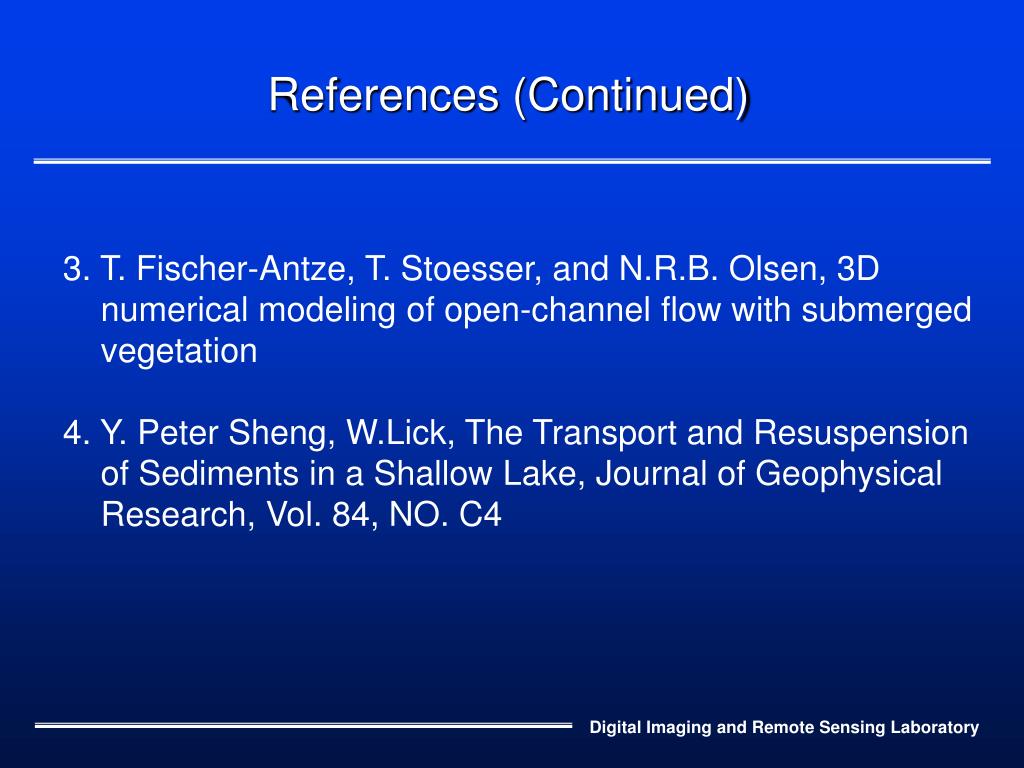 References (Continued)

3. T. Fischer-Antze, T. Stoesser, and N.R.B. Olsen, 3D numerical modeling of open-channel flow with submerged vegetation

4. Y. Peter Sheng, W.Lick, The Transport and Resuspension of Sediments in a Shallow Lake, Journal of Geophysical Research, Vol. 84, NO. C4

Digital Imaging and Remote Sensing Laboratory